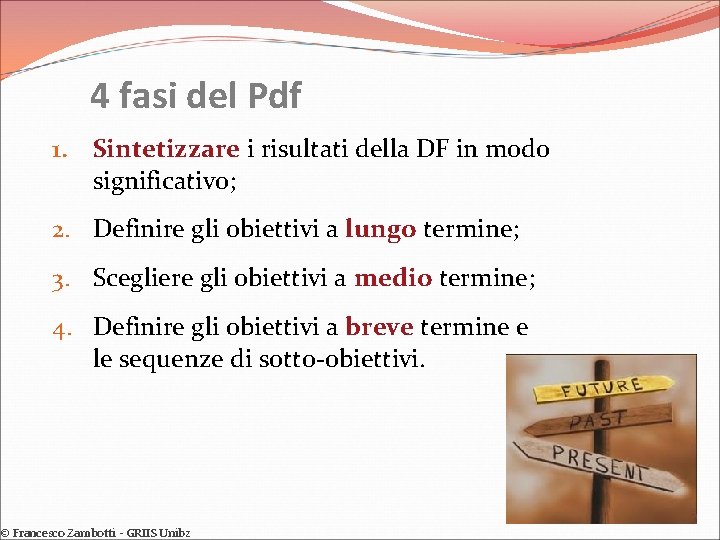 4 fasi del Pdf

1. Sintetizzare i risultati della DF in modo significativo;

2. Definire gli obiettivi a lungo termine;

3. Scegliere gli obiettivi a medio termine;

4. Definire gli obiettivi a breve termine e le sequenze di sotto-obiettivi.

FUTURE

PAST

PRESENT

© Francesco Zambotti - GRIIS Unibz